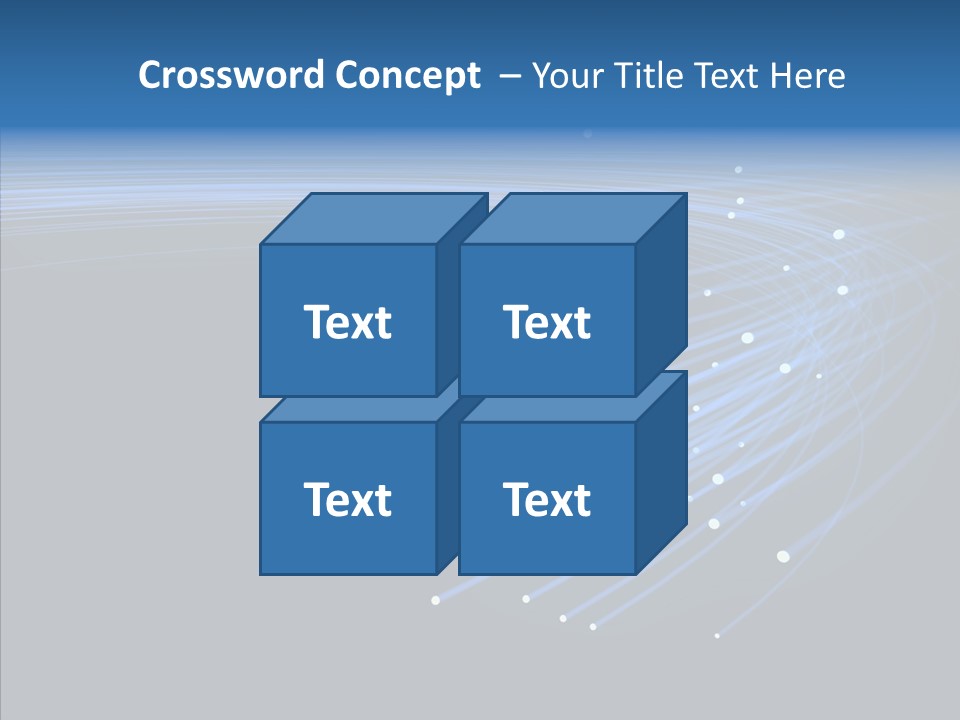 Crossword Concept – Your Title Text Here

Text

Text

Text

Text